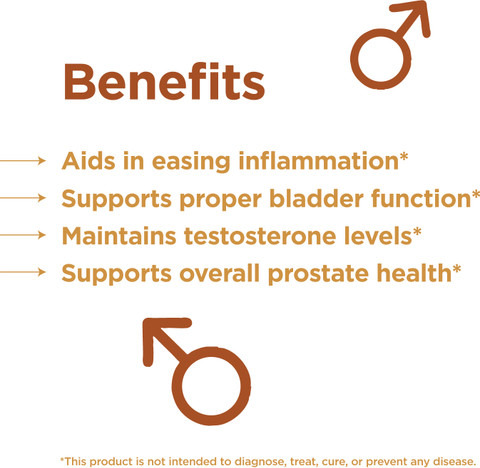 Benefits

Aids in easing inflammation*

Supports proper bladder function*

Maintains testosterone levels*

Supports overall prostate health*

*This product is not intended to diagnose, treat, cure, or prevent any disease.